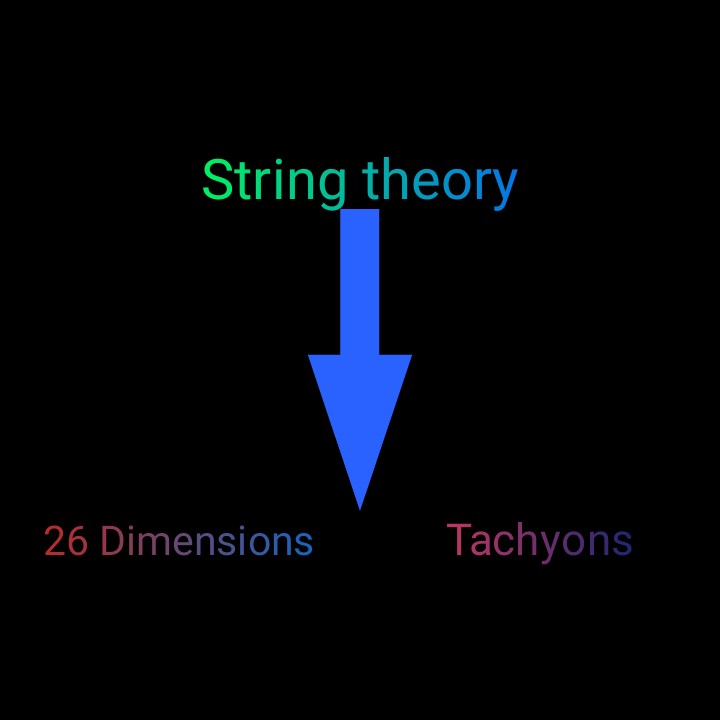 String theory

26 Dimensions

Tachyons